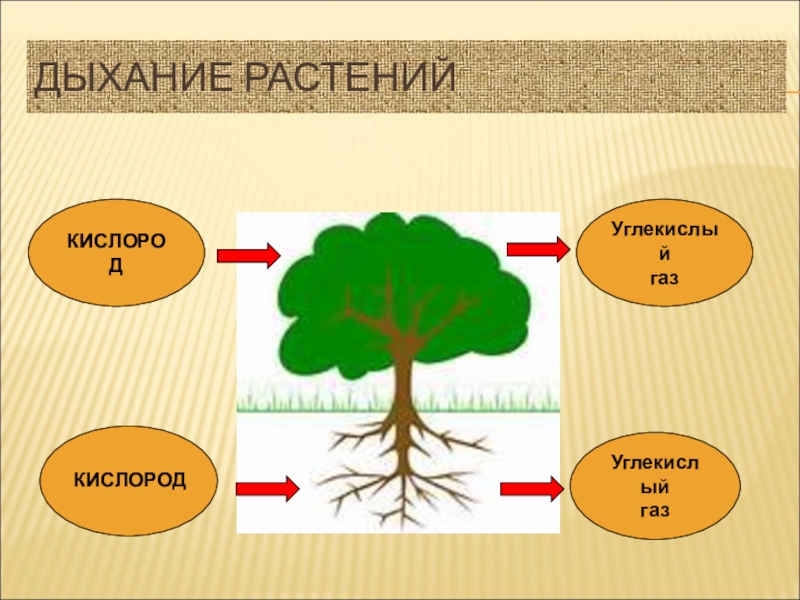 ДЫХАНИЕ РАСТЕНИЙ

КИСЛОРОД

Углекислый газ

КИСЛОРОД

Углекислый газ